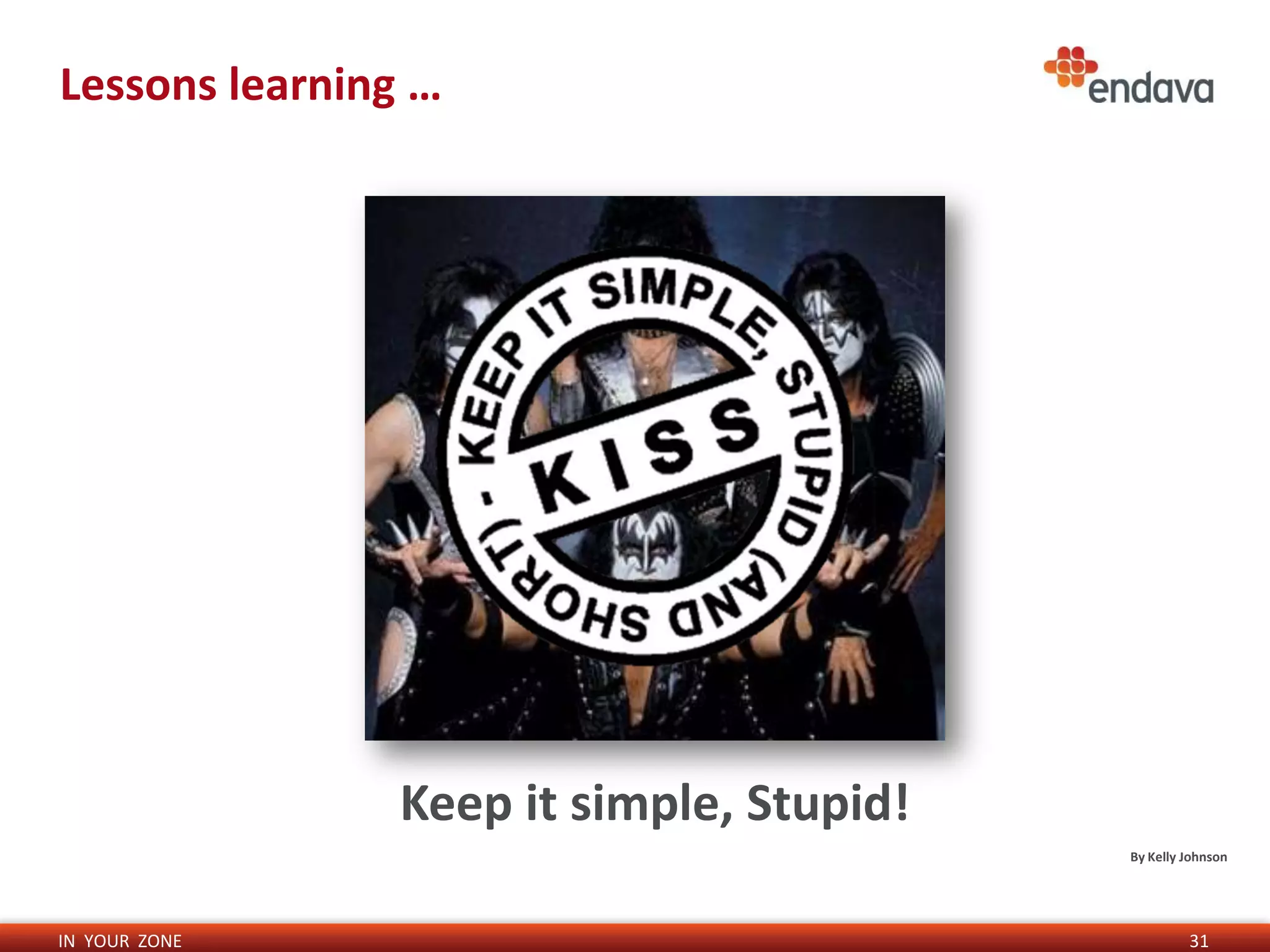 Lessons learning …

endava

KEEP IT SIMPLE, STUPID (AND SHORT) ·

KISS

Keep it simple, Stupid!

By Kelly Johnson

IN YOUR ZONE

31